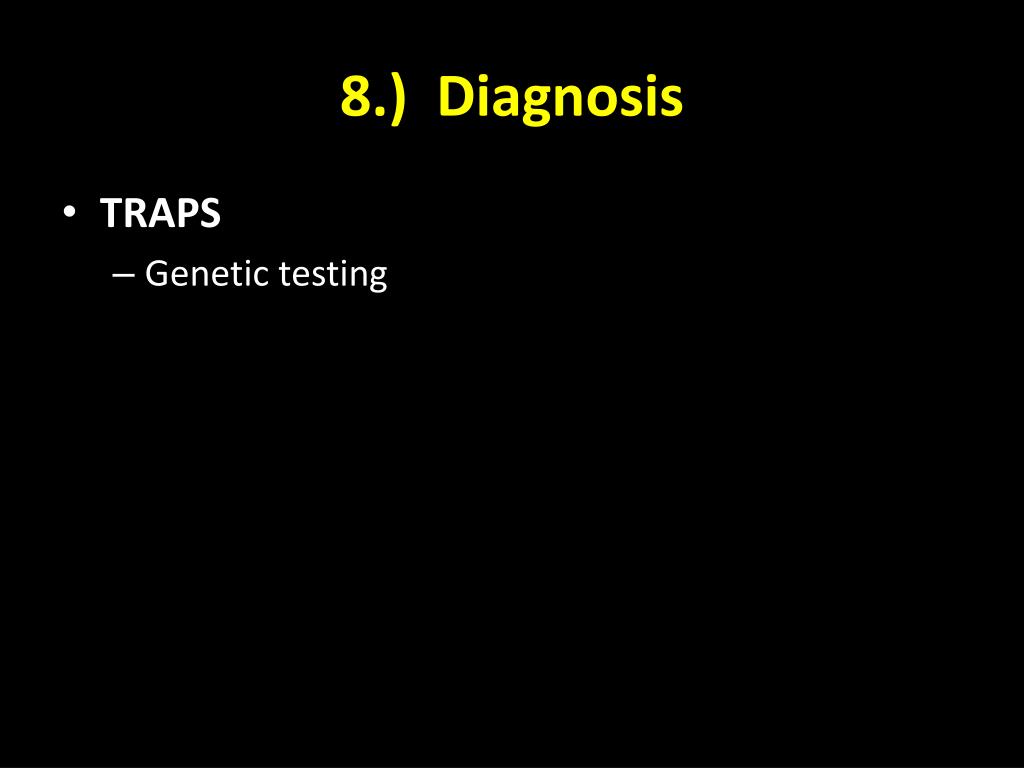 8.) Diagnosis

• TRAPS
– Genetic testing